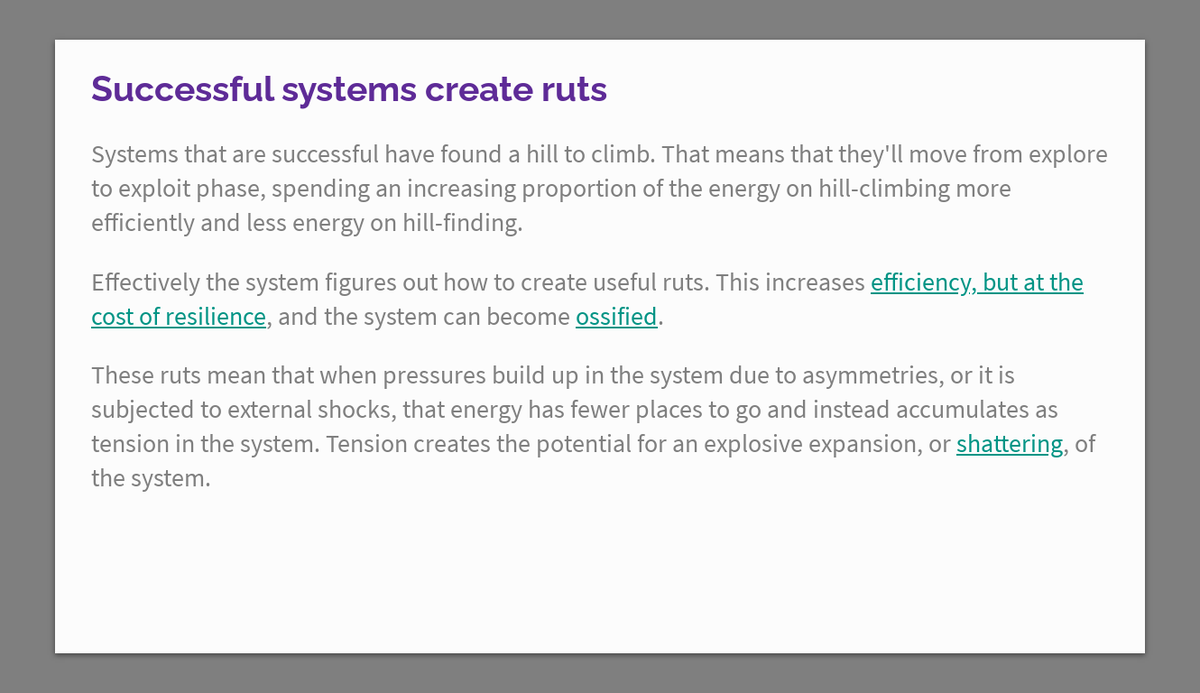 Successful systems create ruts

Systems that are successful have found a hill to climb. That means that they'll move from explore to exploit phase, spending an increasing proportion of the energy on hill-climbing more efficiently and less energy on hill-finding.

Effectively the system figures out how to create useful ruts. This increases efficiency, but at the cost of resilience, and the system can become ossified.

These ruts mean that when pressures build up in the system due to asymmetries, or it is subjected to external shocks, that energy has fewer places to go and instead accumulates as tension in the system. Tension creates the potential for an explosive expansion, or shattering, of the system.